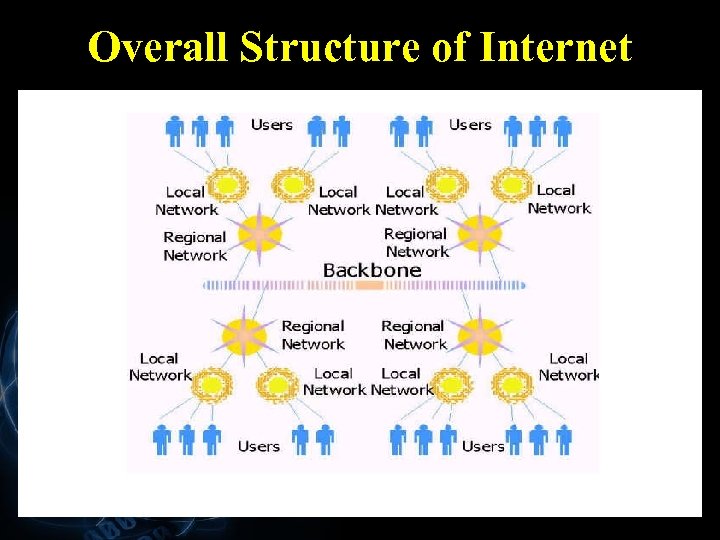 Overall Structure of Internet

Users

Users

Local Network

Local Network

Local Network

Local Network

Regional Network

Regional Network

Backbone

Regional Network

Regional Network

Local Network

Local Network

Local Network

Local Network

Users

Users